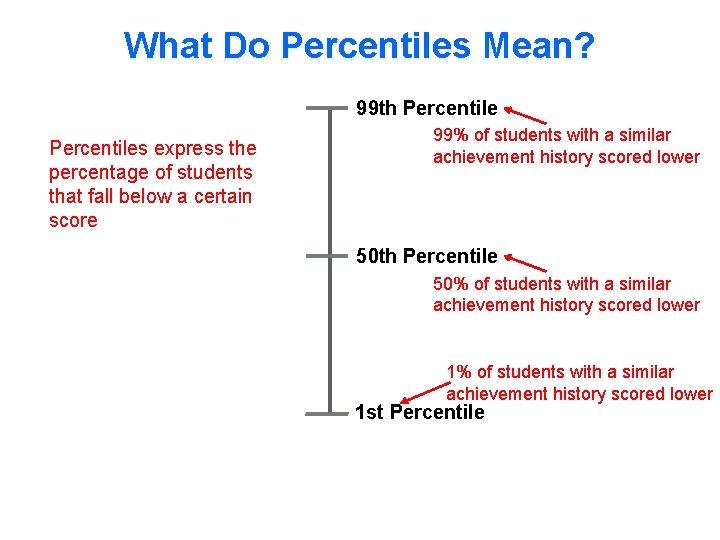 What Do Percentiles Mean?

Percentiles express the percentage of students that fall below a certain score

99th Percentile

99% of students with a similar achievement history scored lower

50th Percentile

50% of students with a similar achievement history scored lower

1% of students with a similar achievement history scored lower

1st Percentile